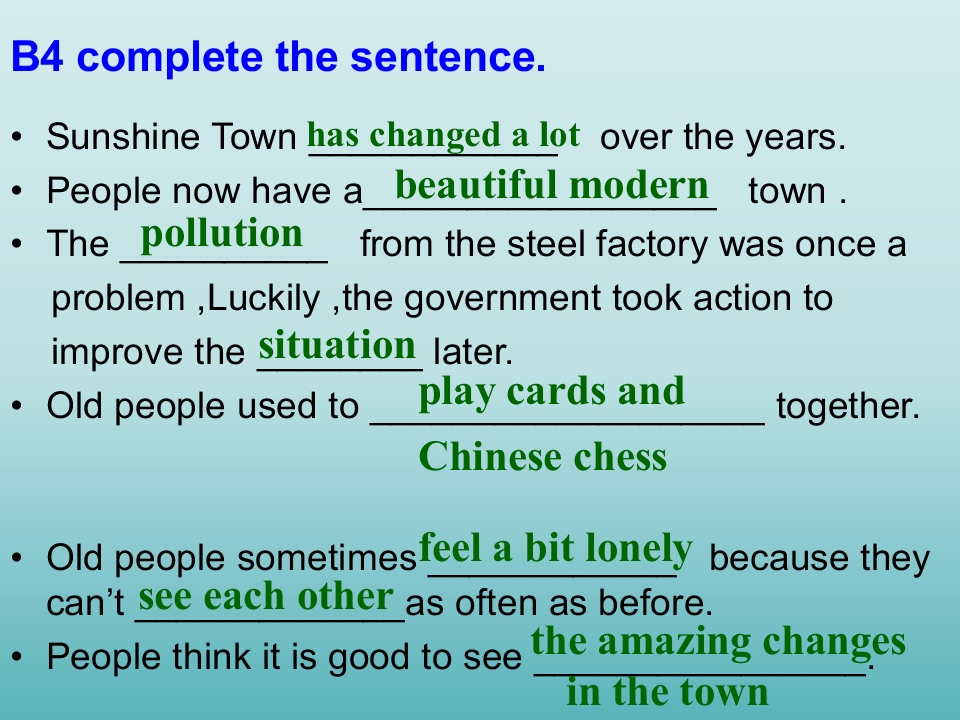 B4 complete the sentence.

• Sunshine Town has changed a lot over the years.
• People now have a beautiful modern town .
• The pollution from the steel factory was once a problem ,Luckily ,the government took action to improve the situation later.
• Old people used to play cards and Chinese chess together.

• Old people sometimes feel a bit lonely because they can't see each other as often as before.
• People think it is good to see the amazing changes in the town.